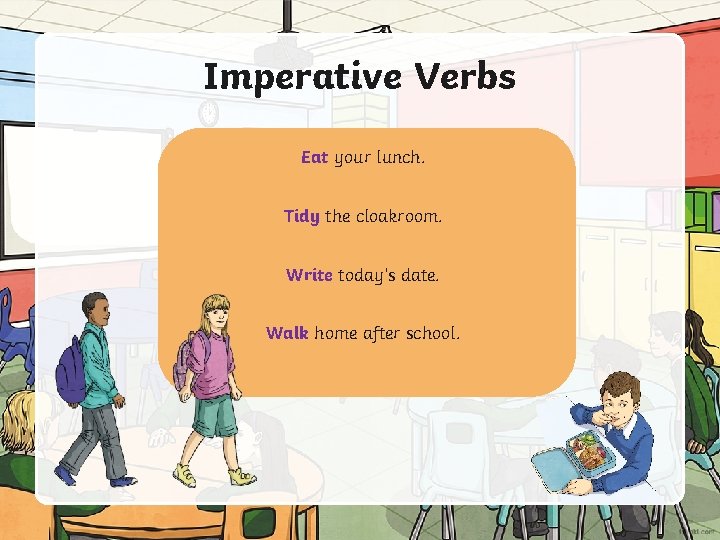 Imperative Verbs

Eat your lunch.

Tidy the cloakroom.

Write today's date.

Walk home after school.